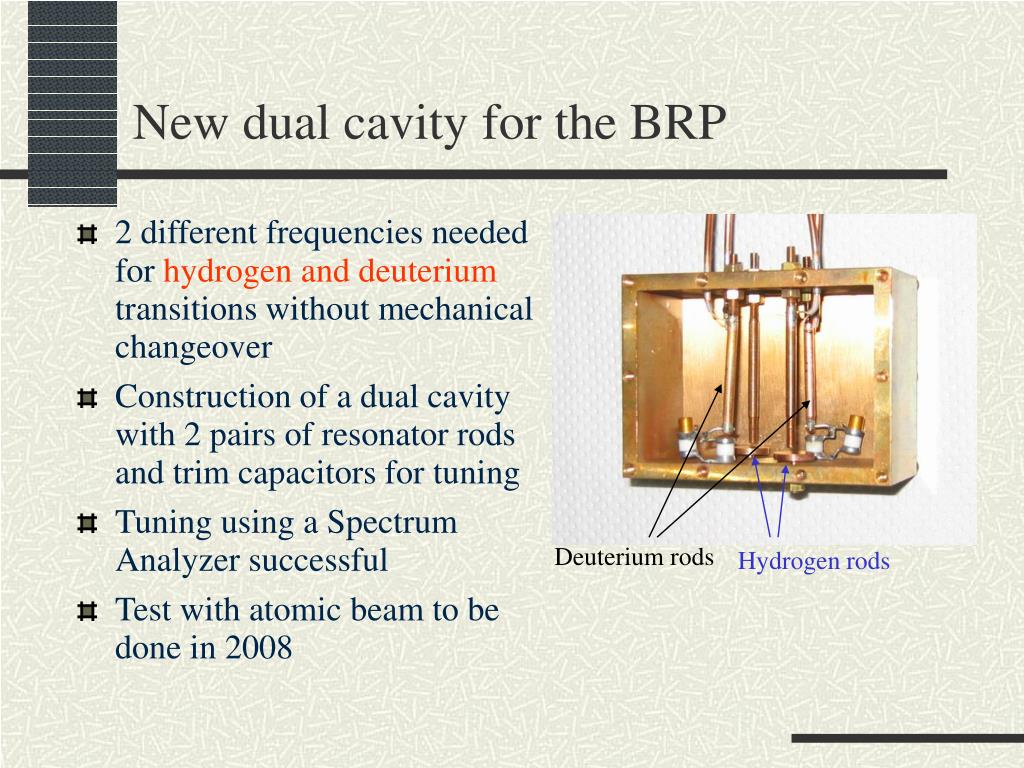 New dual cavity for the BRP

2 different frequencies needed for hydrogen and deuterium transitions without mechanical changeover

Construction of a dual cavity with 2 pairs of resonator rods and trim capacitors for tuning

Tuning using a Spectrum Analyzer successful

Test with atomic beam to be done in 2008

Deuterium rods

Hydrogen rods